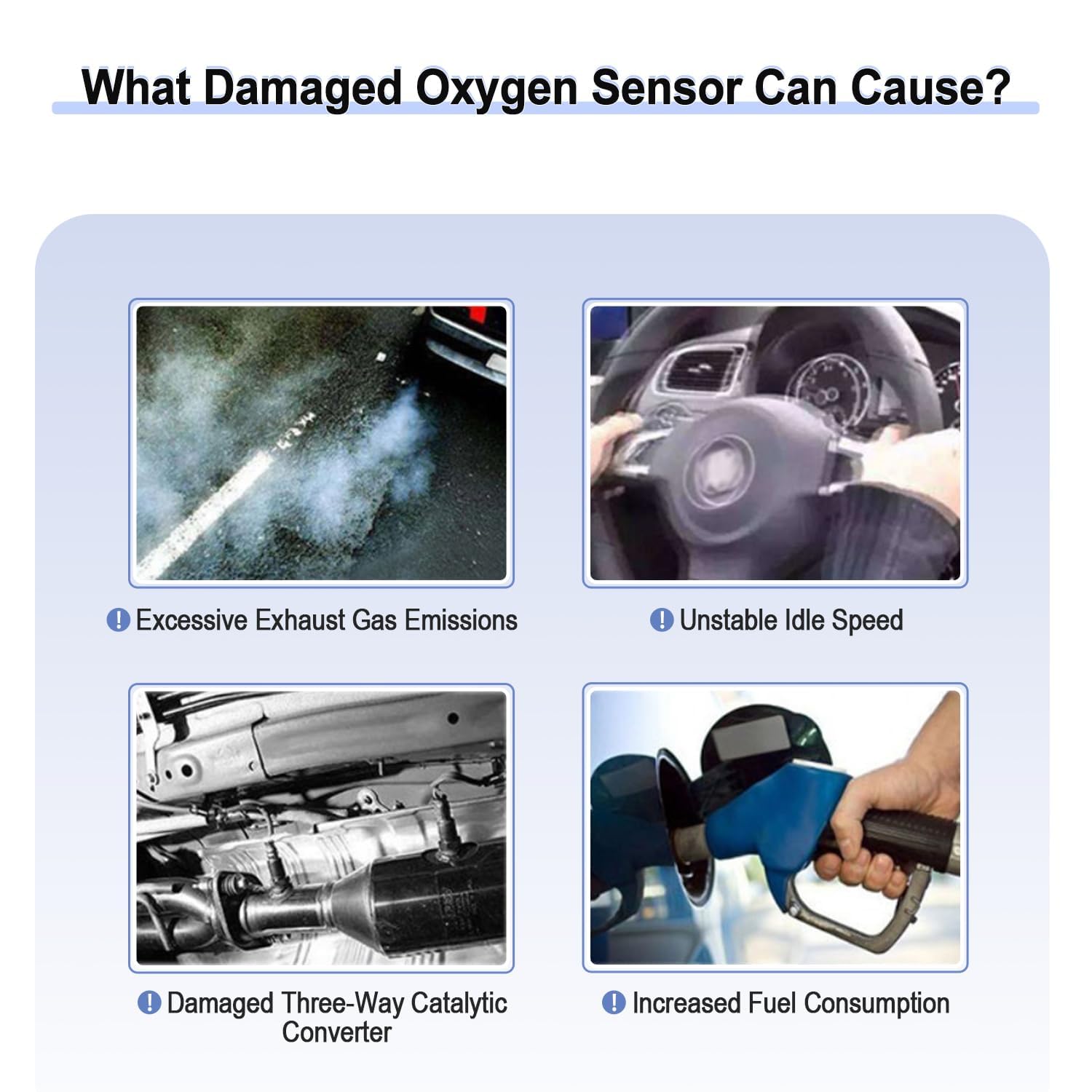 What Damaged Oxygen Sensor Can Cause?

Excessive Exhaust Gas Emissions

Unstable Idle Speed

Damaged Three-Way Catalytic Converter

Increased Fuel Consumption